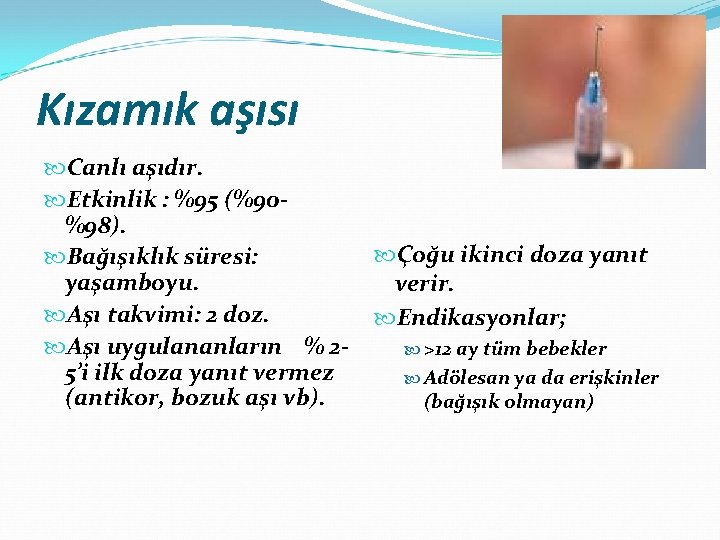 Kızamık aşısı

Canlı aşıdır.

Etkinlik : %95 (%90-%98).

Bağışıklık süresi: yaşamboyu.

Aşı takvimi: 2 doz.

Aşı uygulananların % 2-5'i ilk doza yanıt vermez (antikor, bozuk aşı vb).

Çoğu ikinci doza yanıt verir.

Endikasyonlar;

>12 ay tüm bebekler

Adölesan ya da erişkinler (bağışık olmayan)